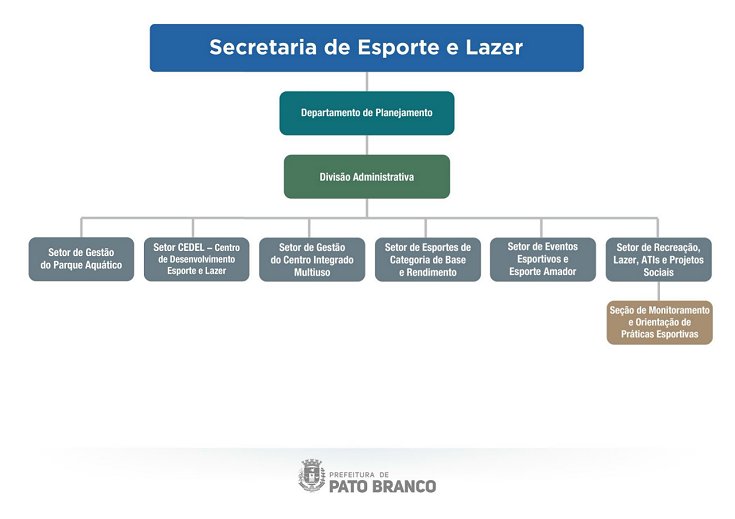 Secretaria de Esporte e Lazer

Departamento de Planejamento

Divisão Administrativa

Setor de Gestão do Parque Aquático

Setor CEDEL – Centro de Desenvolvimento Esporte e Lazer

Setor de Gestão do Centro Integrado Multiuso

Setor de Esportes de Categoria de Base e Rendimento

Setor de Eventos Esportivos e Esporte Amador

Setor de Recreação, Lazer, ATIs e Projetos Sociais

Seção de Monitoramento e Orientação de Práticas Esportivas

PREFEITURA DE
PATO BRANCO